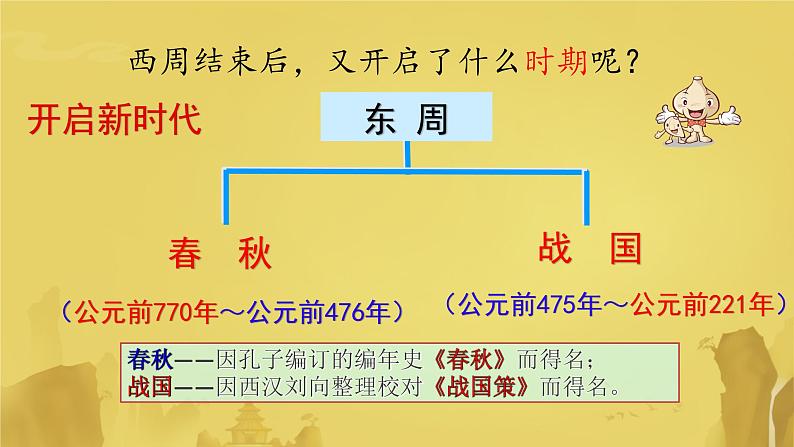 西周结束后，又开启了什么时期呢？

开启新时代

东 周

春 秋

战 国

（公元前770年～公元前476年）

（公元前475年～公元前221年）

春秋——因孔子编订的编年史《春秋》而得名；
战国——因西汉刘向整理校对《战国策》而得名。